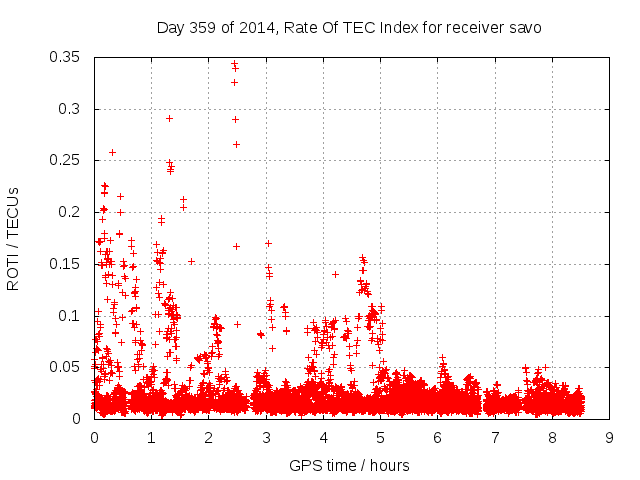 Day 359 of 2014, Rate Of TEC Index for receiver savo

ROTI / TECUs

0.35
0.3
0.25
0.2
0.15
0.1
0.05
0

0 1 2 3 4 5 6 7 8 9

GPS time / hours